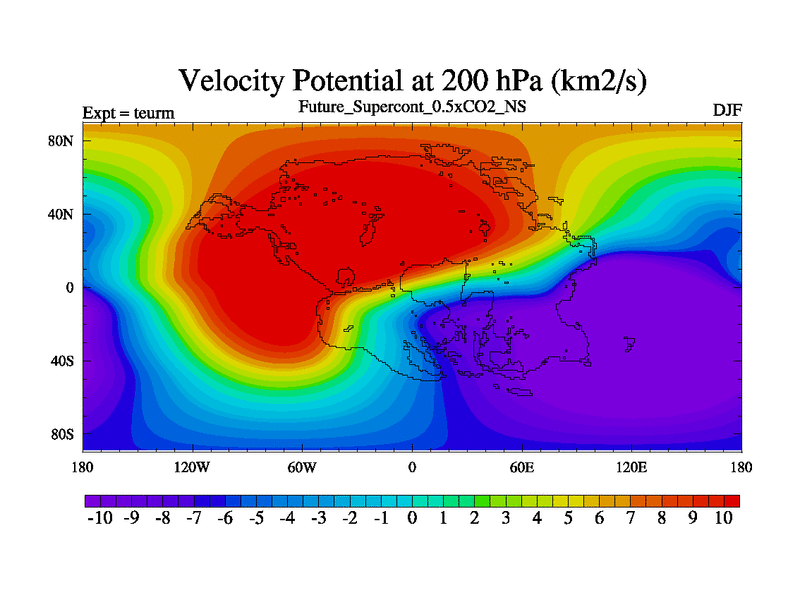 Velocity Potential at 200 hPa (km2/s)

Expt = teurm

Future_Supercont_0.5xCO2_NS

DJF

80N
40N
0
40S
80S

180 120W 60W 0 60E 120E 180

-10 -9 -8 -7 -6 -5 -4 -3 -2 -1 0 1 2 3 4 5 6 7 8 9 10